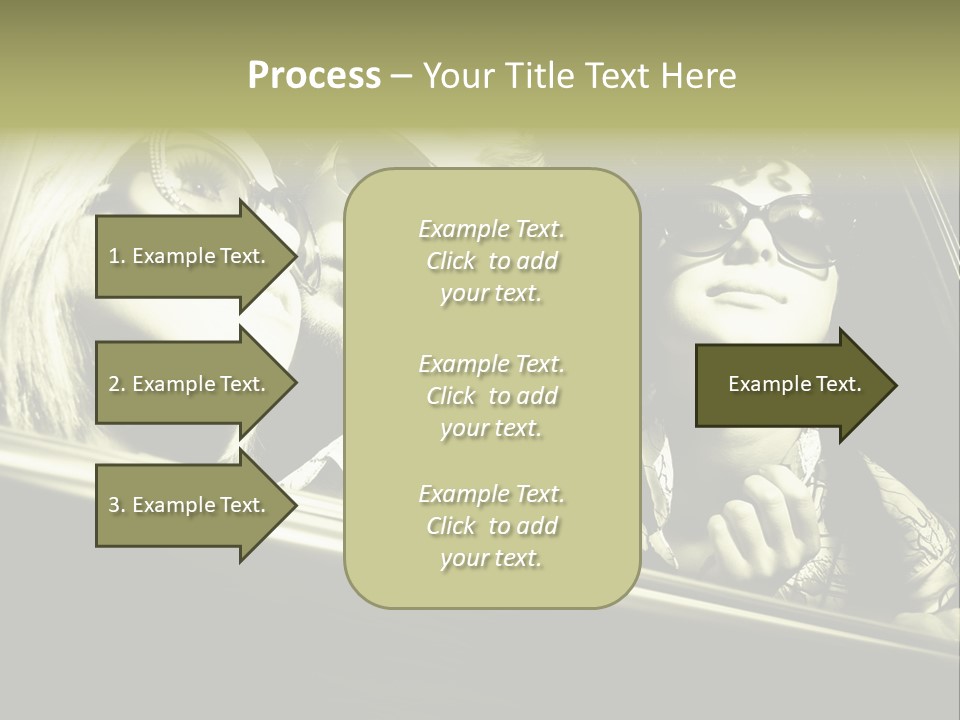 Process – Your Title Text Here

1. Example Text.

2. Example Text.

3. Example Text.

Example Text. Click to add your text.

Example Text. Click to add your text.

Example Text. Click to add your text.

Example Text.